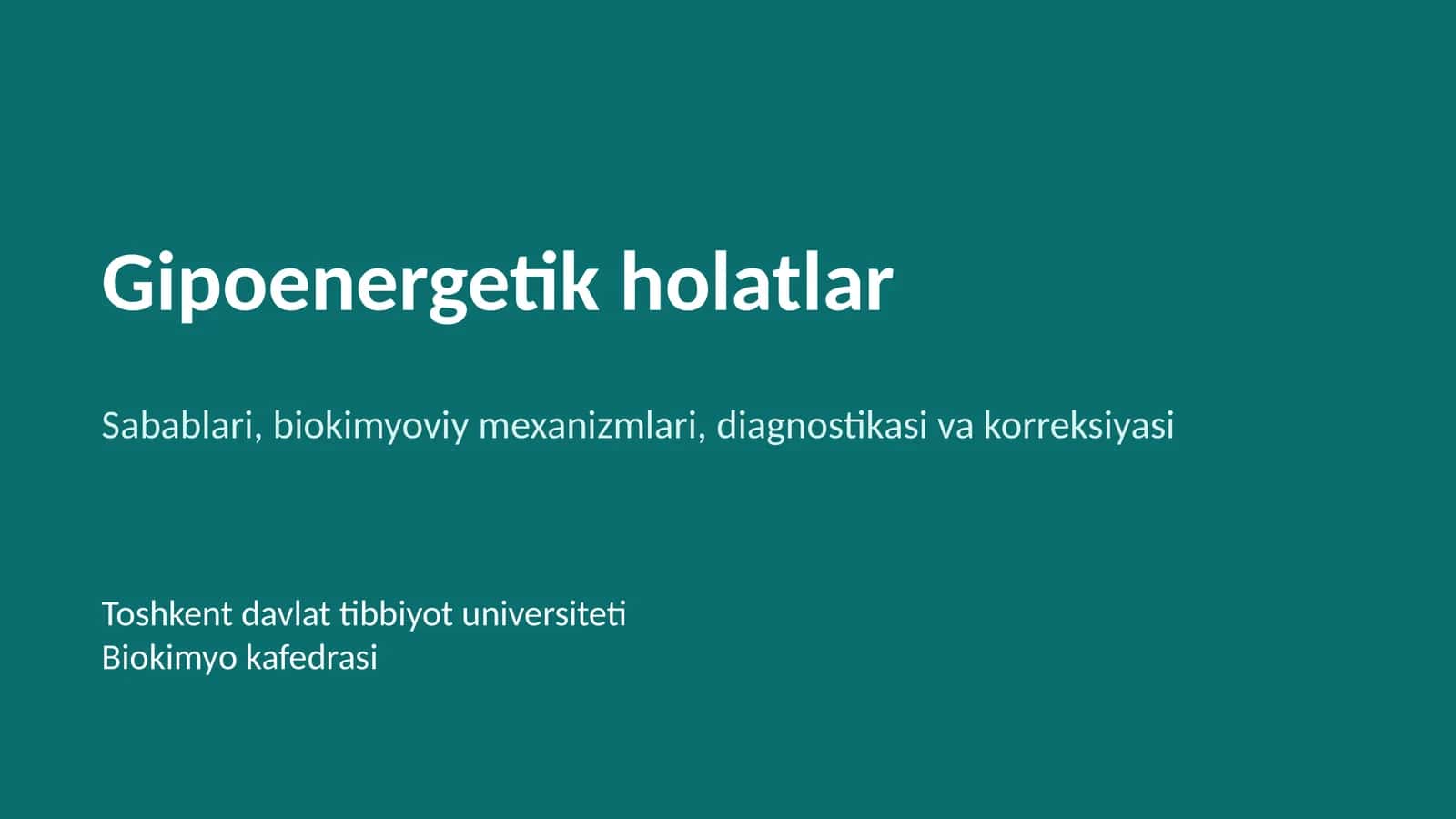 Gipoenergetik holatlar

Sabablari, biokimyoviy mexanizmlari, diagnostikasi va korreksiyasi

Toshkent davlat tibbiyot universiteti
Biokimyo kafedrasi